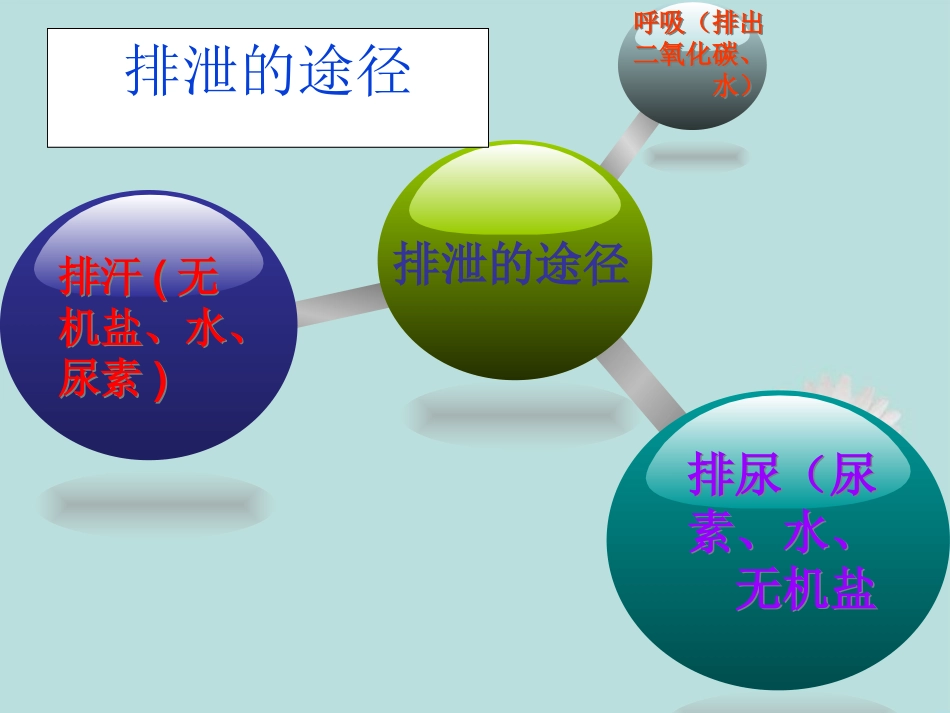 排泄的途径

呼吸（排出二氧化碳、水）

排泄的途径

排汗(无机盐、水、尿素)

排尿（尿素、水、无机盐